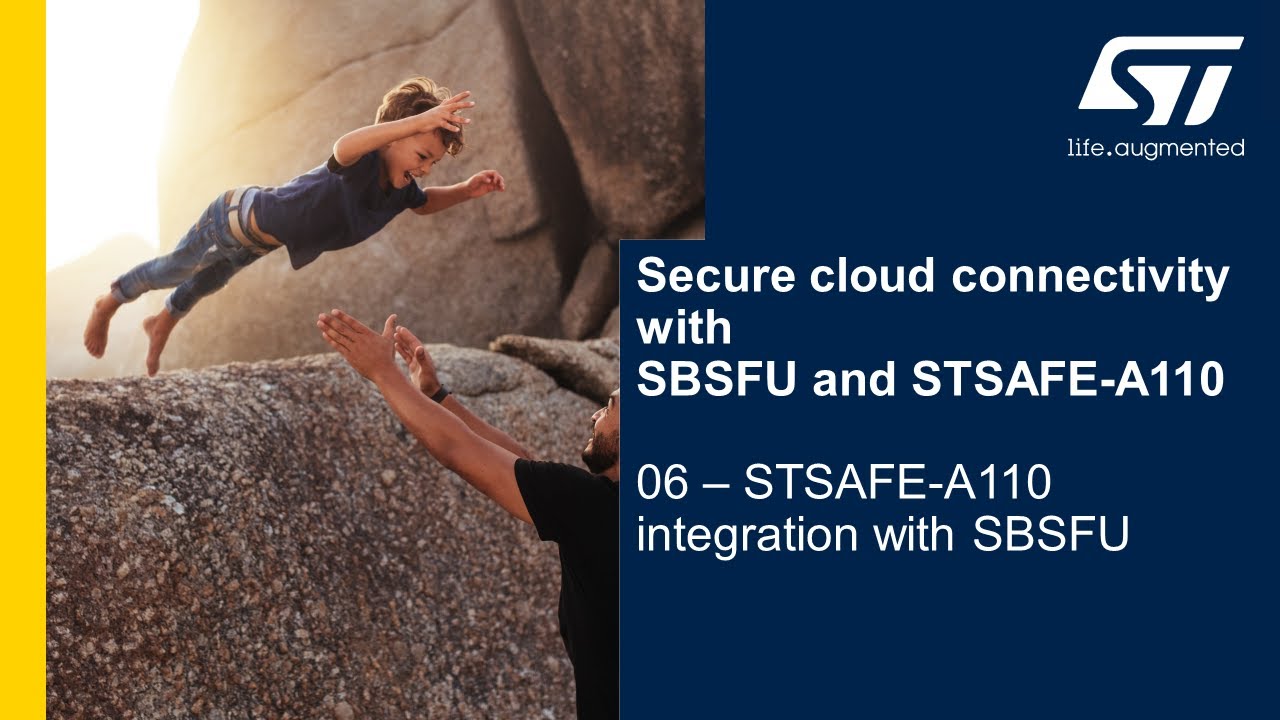 ST
life.augmented

Secure cloud connectivity with SBSFU and STSAFE-A110

06 – STSAFE-A110 integration with SBSFU